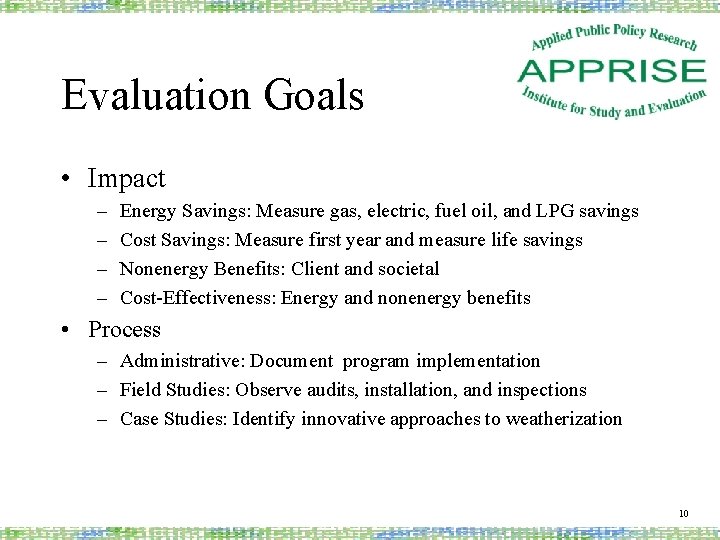 Applied Public Policy Research
APPRISE
Institute for Study and Evaluation

Evaluation Goals

• Impact
– Energy Savings: Measure gas, electric, fuel oil, and LPG savings
– Cost Savings: Measure first year and measure life savings
– Nonenergy Benefits: Client and societal
– Cost-Effectiveness: Energy and nonenergy benefits
• Process
– Administrative: Document program implementation
– Field Studies: Observe audits, installation, and inspections
– Case Studies: Identify innovative approaches to weatherization

10